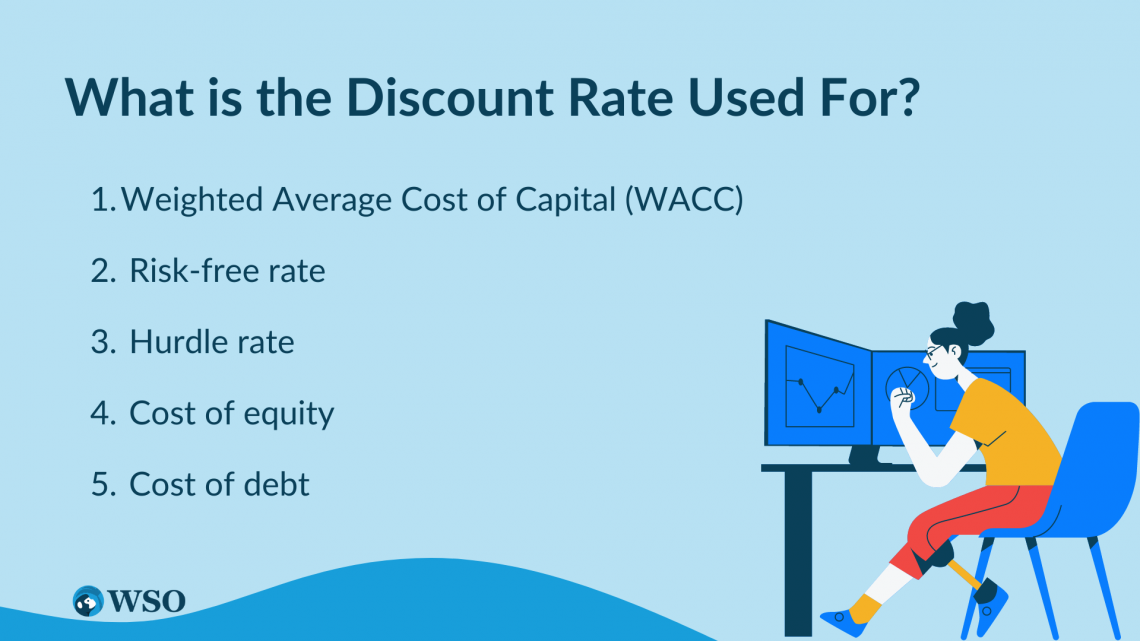 What is the Discount Rate Used For?

1. Weighted Average Cost of Capital (WACC)
2. Risk-free rate
3. Hurdle rate
4. Cost of equity
5. Cost of debt

WSO